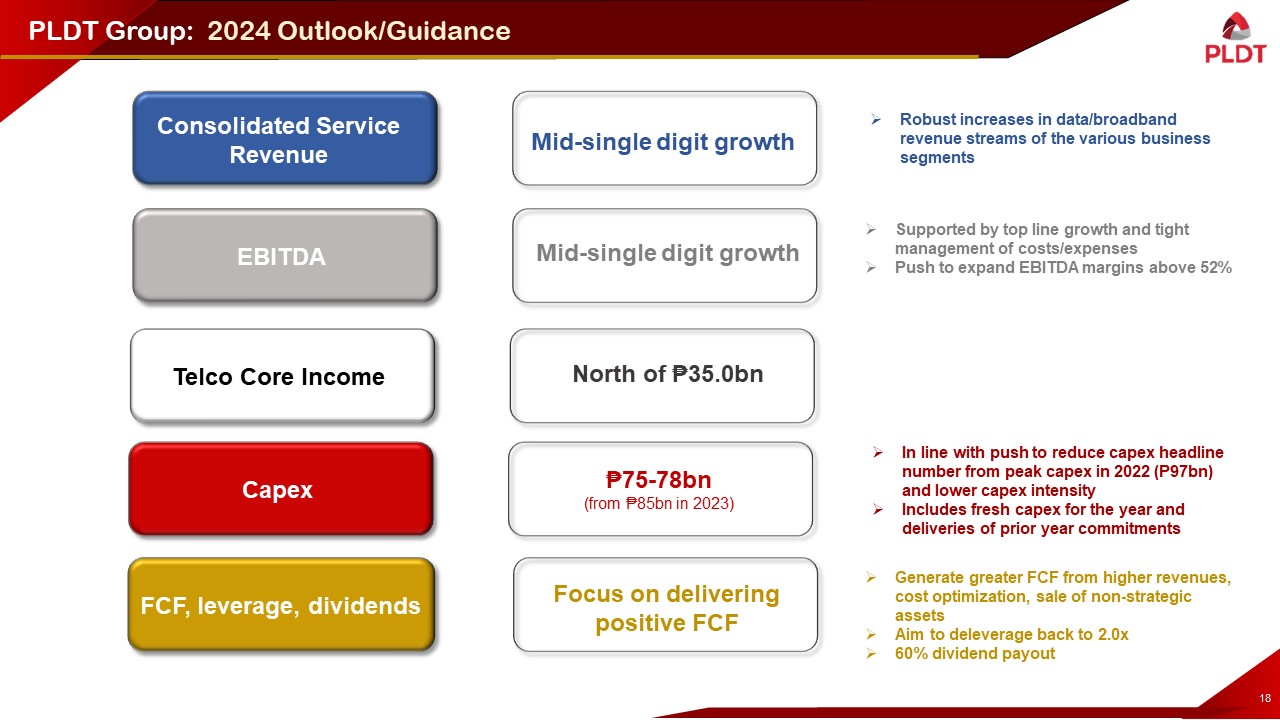 PLDT Group: 2024 Outlook/Guidance

PLDT

Consolidated Service Revenue

Mid-single digit growth

➢ Robust increases in data/broadband revenue streams of the various business segments

EBITDA

Mid-single digit growth

➢ Supported by top line growth and tight management of costs/expenses
➢ Push to expand EBITDA margins above 52%

Telco Core Income

North of ₱35.0bn

Capex

₱75-78bn
(from ₱85bn in 2023)

➢ In line with push to reduce capex headline number from peak capex in 2022 (P97bn) and lower capex intensity
➢ Includes fresh capex for the year and deliveries of prior year commitments

FCF, leverage, dividends

Focus on delivering positive FCF

➢ Generate greater FCF from higher revenues, cost optimization, sale of non-strategic assets
➢ Aim to deleverage back to 2.0x
➢ 60% dividend payout

18